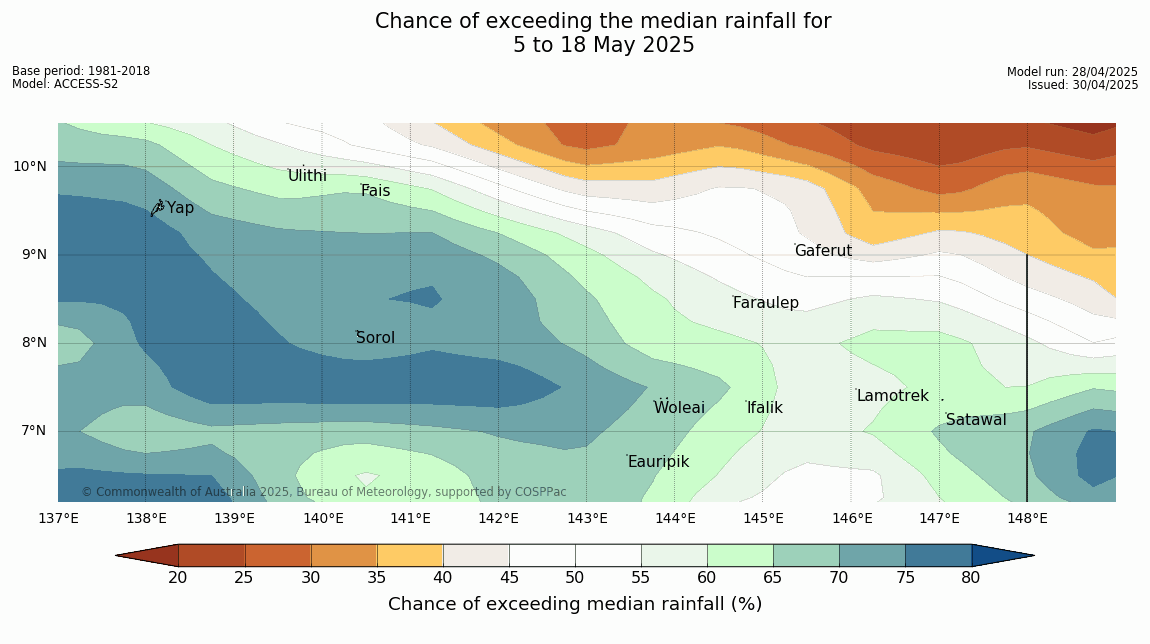 Chance of exceeding the median rainfall for
5 to 18 May 2025

Base period: 1981-2018
Model: ACCESS-S2

Model run: 28/04/2025
Issued: 30/04/2025

10°N
9°N
8°N
7°N

Ulithi
Fais
Yap
Gaferut
Faraulep
Sorol
Lamotrek
Woleai
Ifalik
Satawal
Eauripik

© Commonwealth of Australia 2025, Bureau of Meteorology, supported by COSPPac

137°E 138°E 139°E 140°E 141°E 142°E 143°E 144°E 145°E 146°E 147°E 148°E

20 25 30 35 40 45 50 55 60 65 70 75 80

Chance of exceeding median rainfall (%)